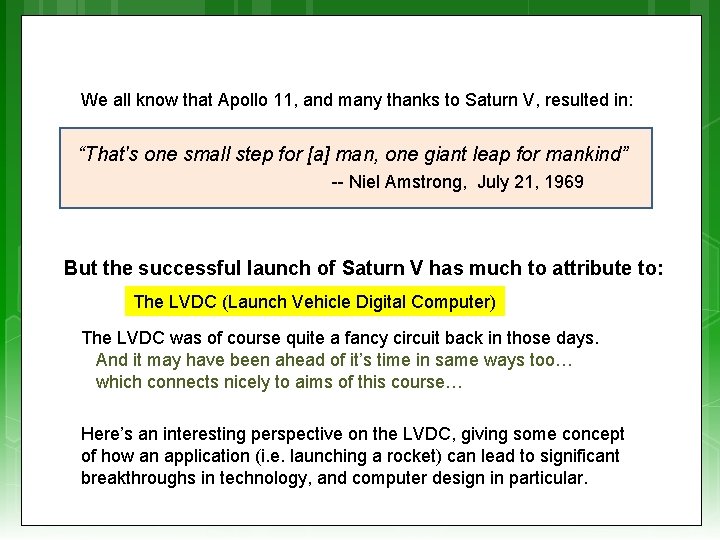 We all know that Apollo 11, and many thanks to Saturn V, resulted in:

"That's one small step for [a] man, one giant leap for mankind"
-- Niel Amstrong, July 21, 1969

But the successful launch of Saturn V has much to attribute to:

The LVDC (Launch Vehicle Digital Computer)

The LVDC was of course quite a fancy circuit back in those days.
And it may have been ahead of it's time in same ways too…
which connects nicely to aims of this course…

Here's an interesting perspective on the LVDC, giving some concept of how an application (i.e. launching a rocket) can lead to significant breakthroughs in technology, and computer design in particular.